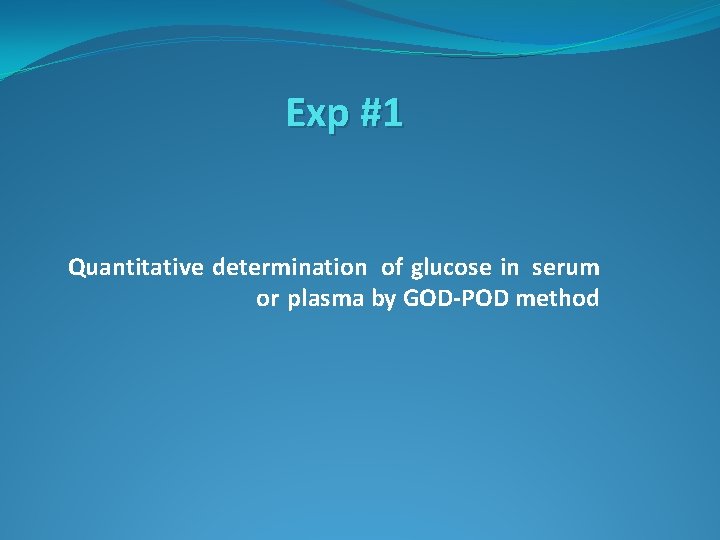 Exp #1

Quantitative determination of glucose in serum or plasma by GOD-POD method